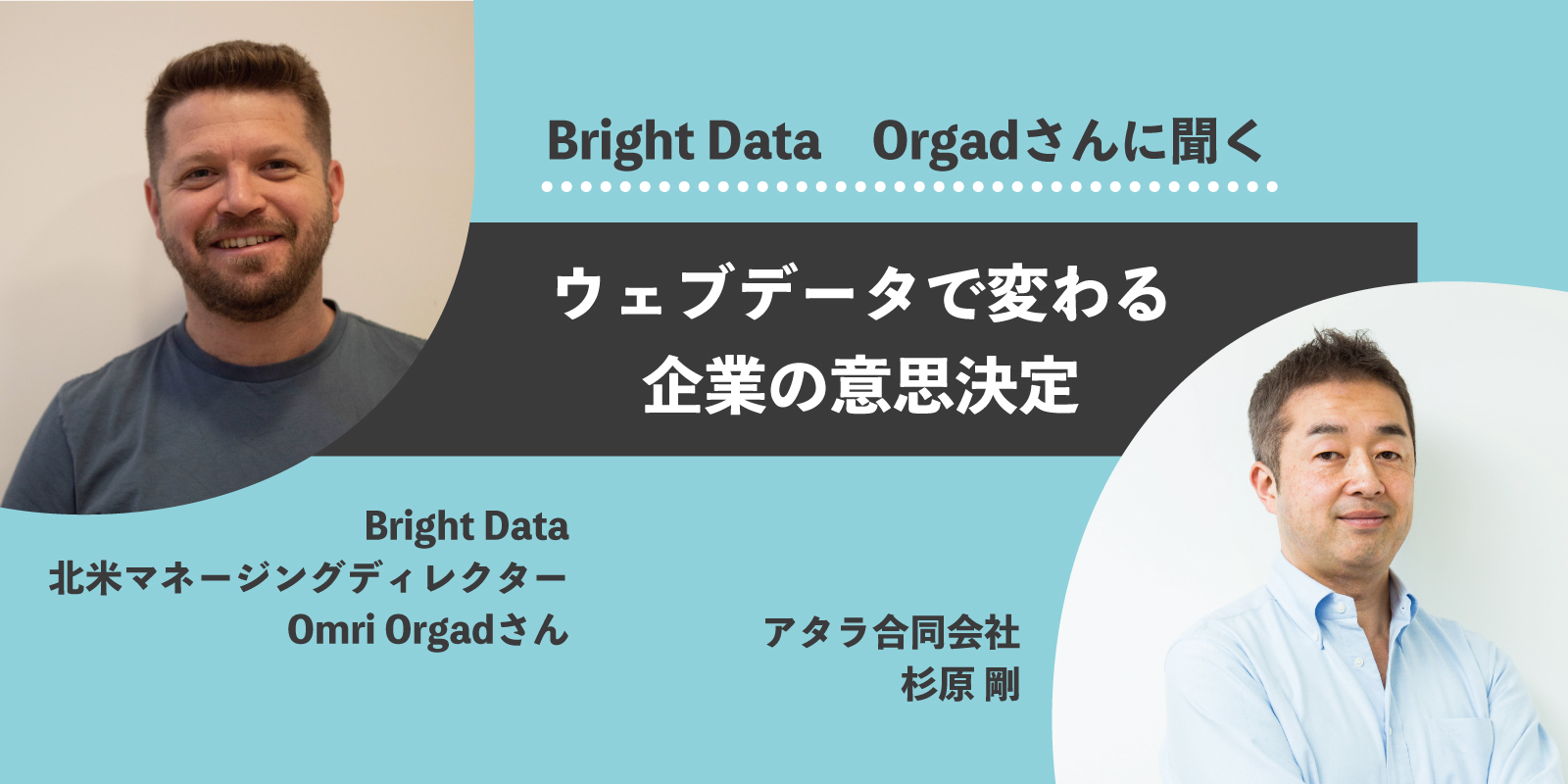 Bright Data　Orgadさんに聞く

ウェブデータで変わる
企業の意思決定

Bright Data
北米マネージングディレクター
Omri Orgadさん

アタラ合同会社
杉原 剛